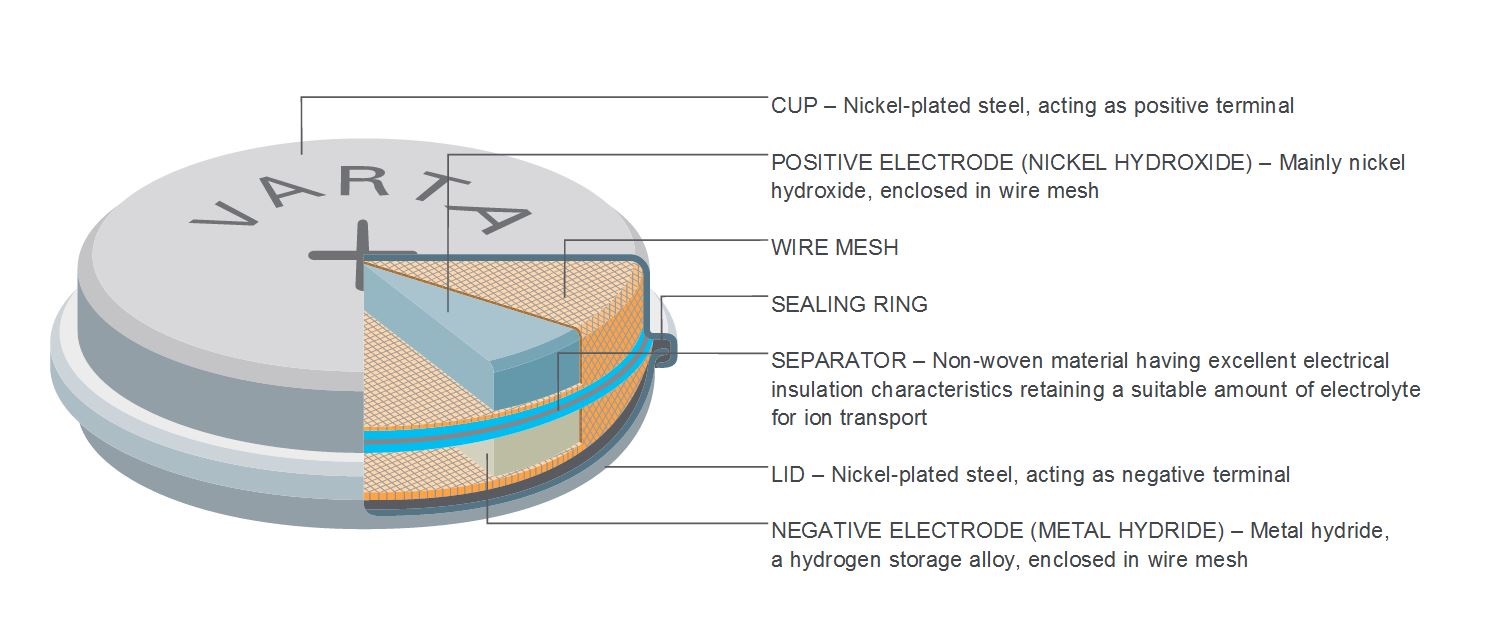 VARTA

+

CUP – Nickel-plated steel, acting as positive terminal

POSITIVE ELECTRODE (NICKEL HYDROXIDE) – Mainly nickel hydroxide, enclosed in wire mesh

WIRE MESH

SEALING RING

SEPARATOR – Non-woven material having excellent electrical insulation characteristics retaining a suitable amount of electrolyte for ion transport

LID – Nickel-plated steel, acting as negative terminal

NEGATIVE ELECTRODE (METAL HYDRIDE) – Metal hydride, a hydrogen storage alloy, enclosed in wire mesh